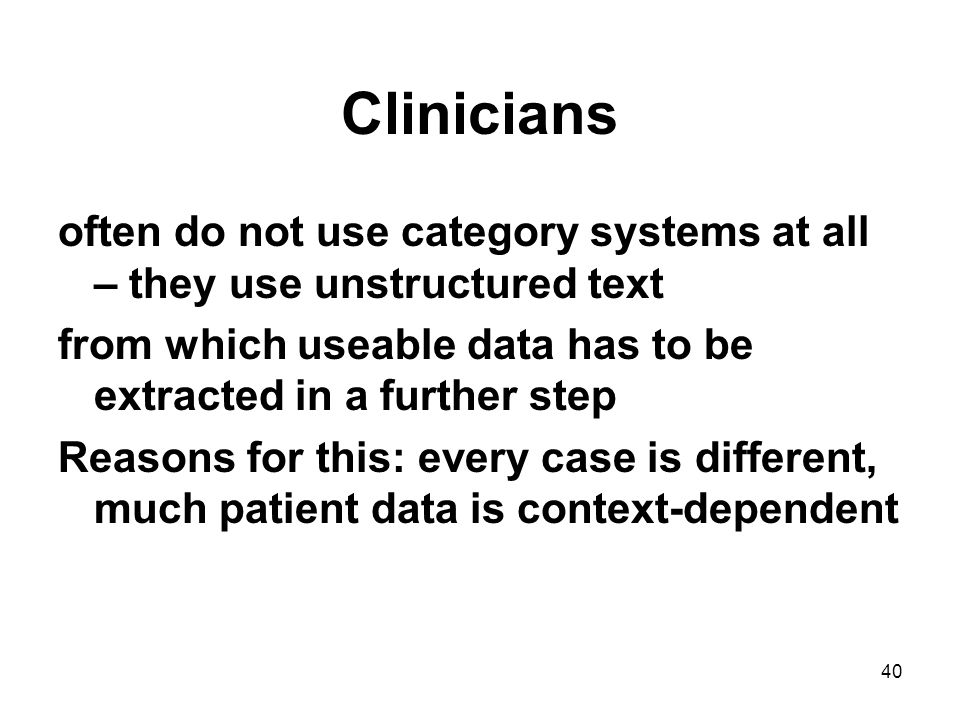 Clinicians

often do not use category systems at all – they use unstructured text

from which useable data has to be extracted in a further step

Reasons for this: every case is different, much patient data is context-dependent

40